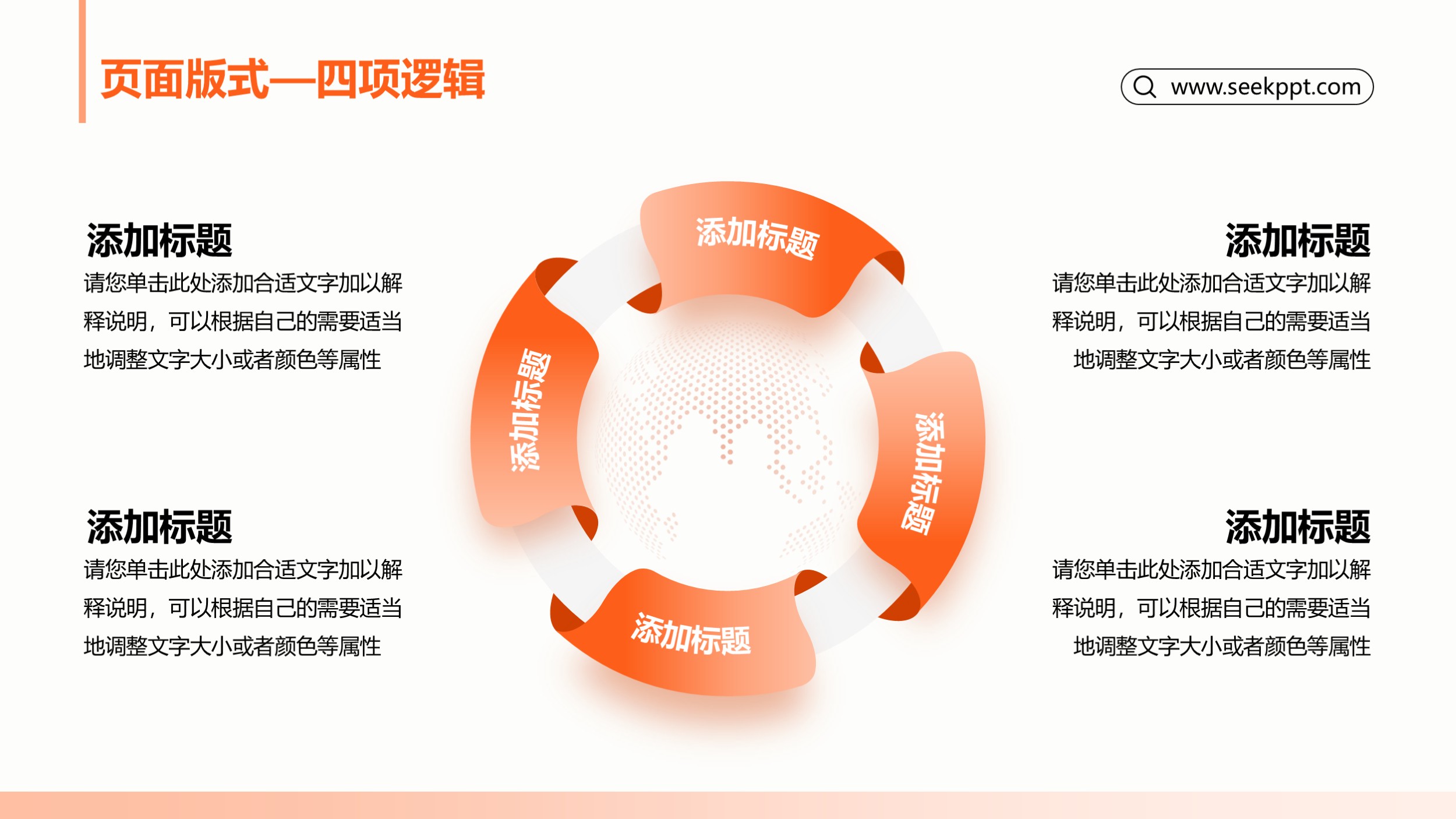 页面版式—四项逻辑

www.seekppt.com

添加标题
请您单击此处添加合适文字加以解释说明，可以根据自己的需要适当地调整文字大小或者颜色等属性

添加标题
请您单击此处添加合适文字加以解释说明，可以根据自己的需要适当地调整文字大小或者颜色等属性

添加标题

添加标题

添加标题

添加标题

添加标题
请您单击此处添加合适文字加以解释说明，可以根据自己的需要适当地调整文字大小或者颜色等属性

添加标题
请您单击此处添加合适文字加以解释说明，可以根据自己的需要适当地调整文字大小或者颜色等属性